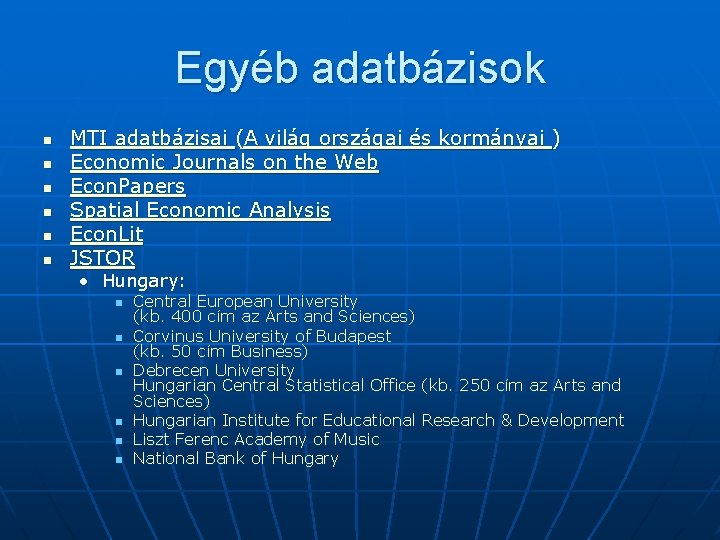 Egyéb adatbázisok

- MTI adatbázisai (A világ országai és kormányai )
- Economic Journals on the Web
- EconPapers
- Spatial Economic Analysis
- EconLit
- JSTOR
  - Hungary:
    - Central European University (kb. 400 cím az Arts and Sciences)
    - Corvinus University of Budapest (kb. 50 cím Business)
    - Debrecen University
      Hungarian Central Statistical Office (kb. 250 cím az Arts and Sciences)
    - Hungarian Institute for Educational Research & Development
    - Liszt Ferenc Academy of Music
    - National Bank of Hungary